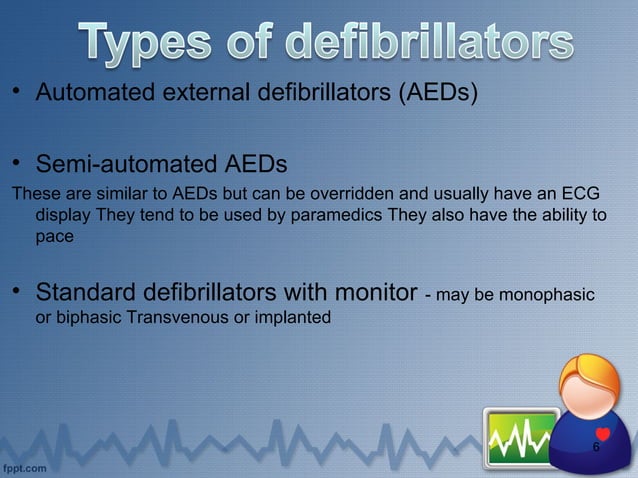 Types of defibrillators

• Automated external defibrillators (AEDs)

• Semi-automated AEDs

These are similar to AEDs but can be overridden and usually have an ECG display They tend to be used by paramedics They also have the ability to pace

• Standard defibrillators with monitor - may be monophasic or biphasic Transvenous or implanted

6

fppt.com